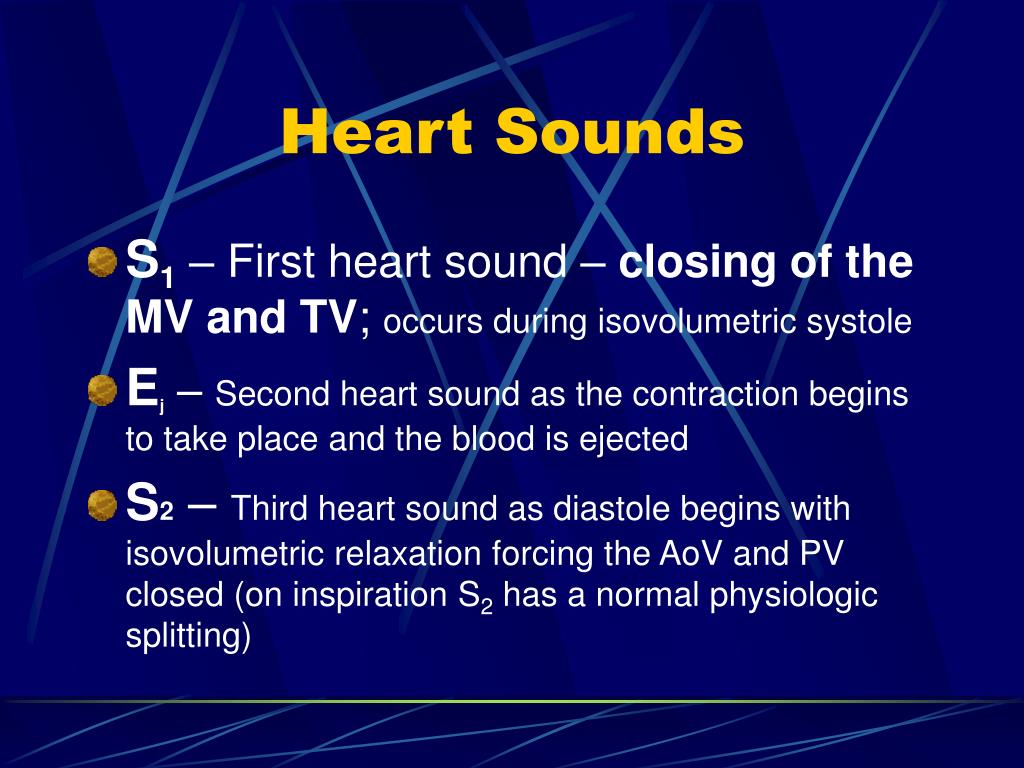 Heart Sounds

$S_1$ – First heart sound – closing of the MV and TV; occurs during isovolumetric systole

$E_j$ – Second heart sound as the contraction begins to take place and the blood is ejected

$S_2$ – Third heart sound as diastole begins with isovolumetric relaxation forcing the AoV and PV closed (on inspiration $S_2$ has a normal physiologic splitting)